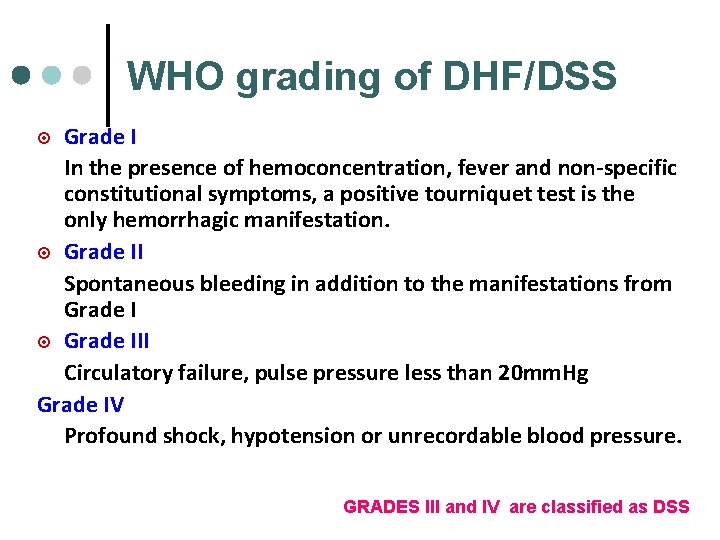 WHO grading of DHF/DSS

Grade I

In the presence of hemoconcentration, fever and non-specific constitutional symptoms, a positive tourniquet test is the only hemorrhagic manifestation.

Grade II

Spontaneous bleeding in addition to the manifestations from Grade I

Grade III

Circulatory failure, pulse pressure less than 20mmHg

Grade IV

Profound shock, hypotension or unrecordable blood pressure.

GRADES III and IV are classified as DSS